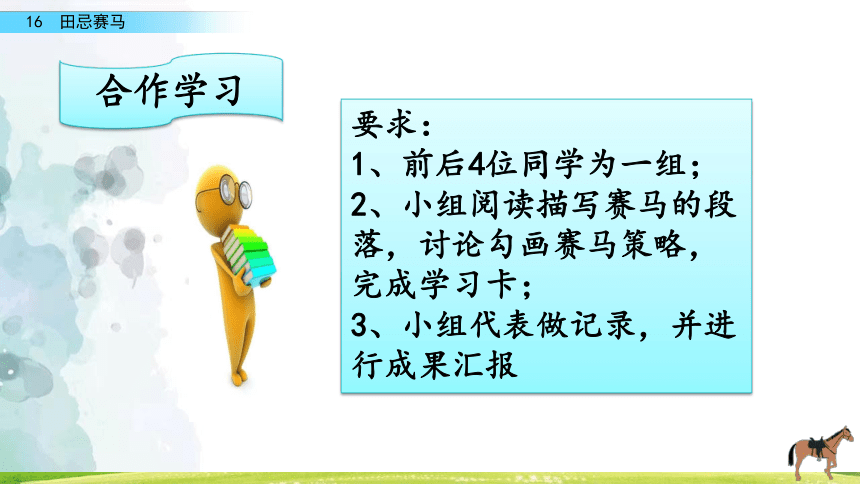 16 田忌赛马

合作学习

要求：
1、前后4位同学为一组；
2、小组阅读描写赛马的段落，讨论勾画赛马策略，完成学习卡；
3、小组代表做记录，并进行成果汇报